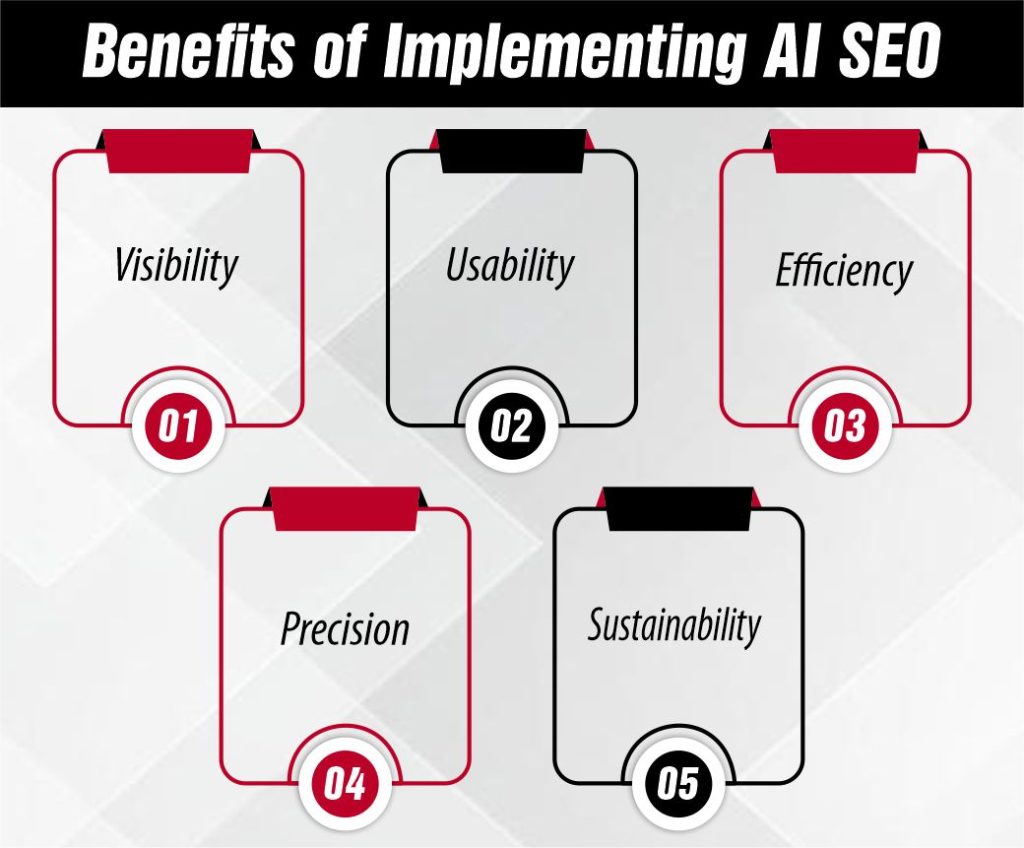 Benefits of Implementing AI SEO

Visibility

01

Usability

02

Efficiency

03

Precision

04

Sustainability

05